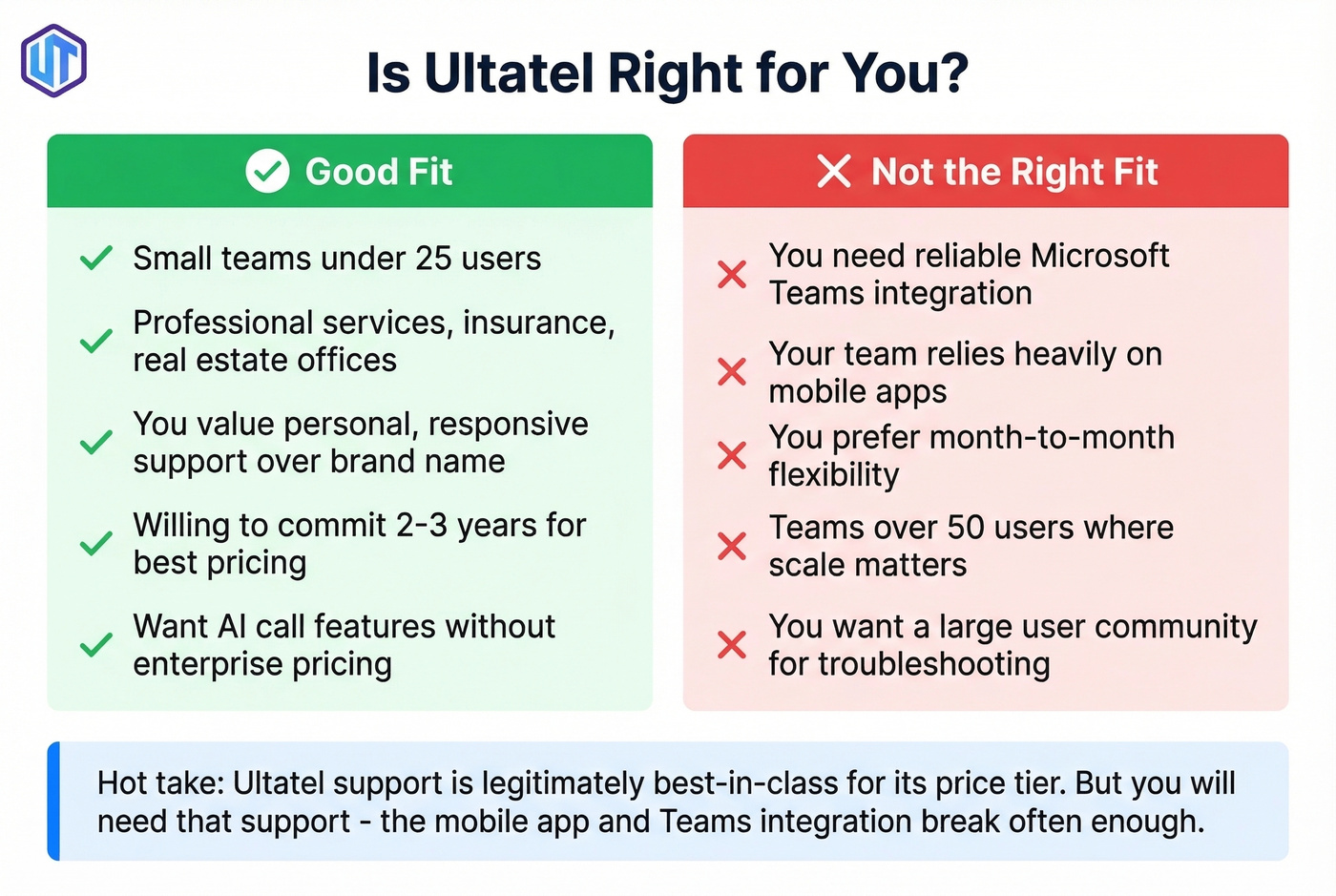 Is Ultatel Right for You?

Good Fit

Small teams under 25 users

Professional services, insurance, real estate offices

You value personal, responsive support over brand name

Willing to commit 2-3 years for best pricing

Want AI call features without enterprise pricing

Not the Right Fit

You need reliable Microsoft Teams integration

Your team relies heavily on mobile apps

You prefer month-to-month flexibility

Teams over 50 users where scale matters

You want a large user community for troubleshooting

Hot take: Ultatel support is legitimately best-in-class for its price tier. But you will need that support - the mobile app and Teams integration break often enough.